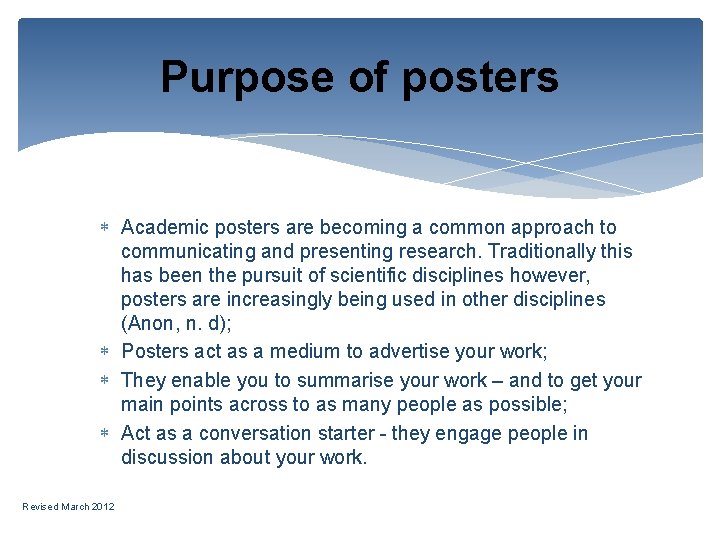 Purpose of posters

* Academic posters are becoming a common approach to communicating and presenting research. Traditionally this has been the pursuit of scientific disciplines however, posters are increasingly being used in other disciplines (Anon, n. d);
* Posters act as a medium to advertise your work;
* They enable you to summarise your work – and to get your main points across to as many people as possible;
* Act as a conversation starter - they engage people in discussion about your work.

Revised March 2012